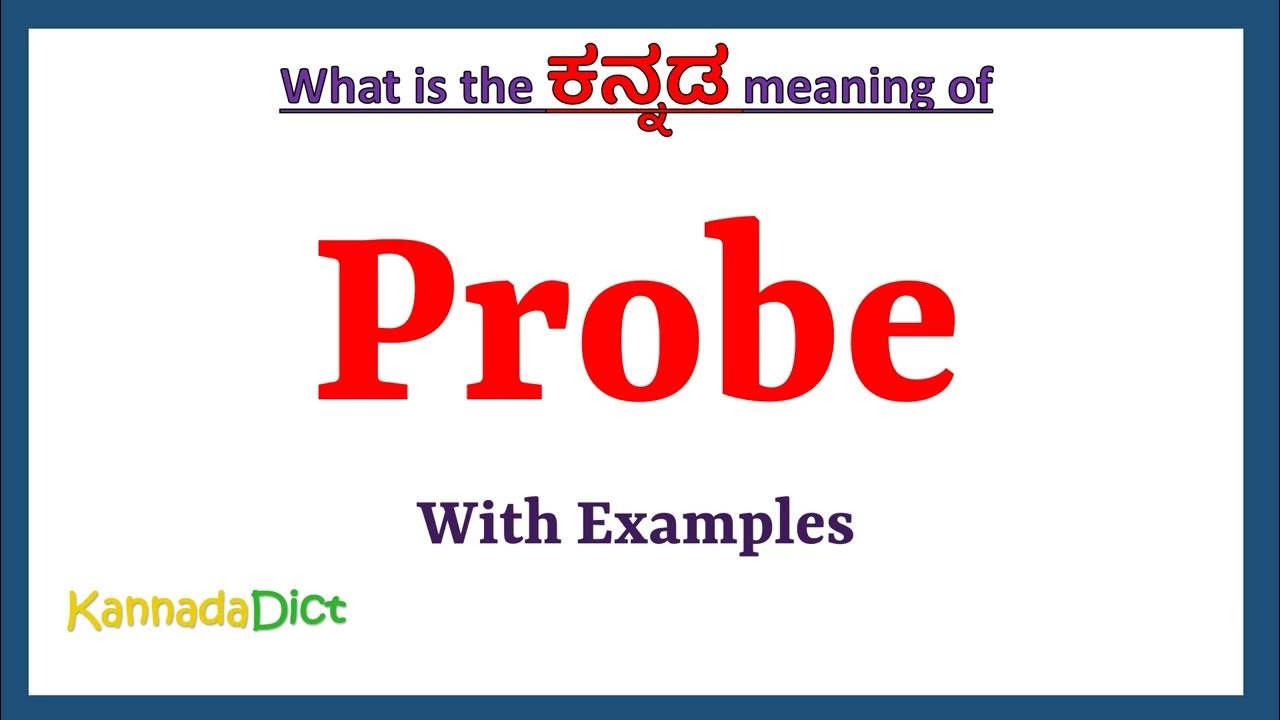 What is the ಕನ್ನಡ meaning of

Probe

With Examples

KannadaDict